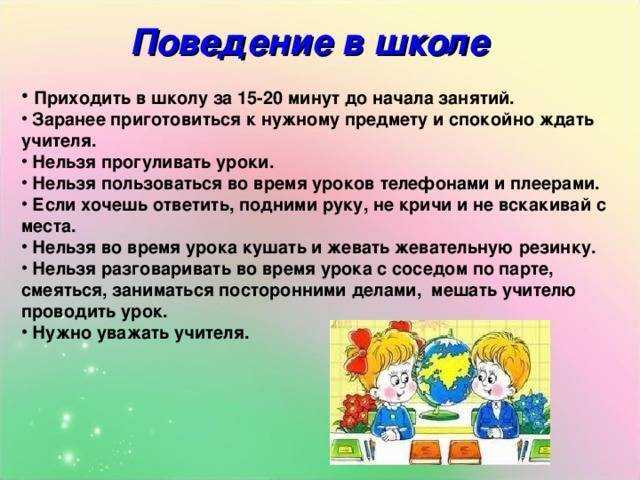 Поведение в школе

• Приходить в школу за 15-20 минут до начала занятий.
• Заранее приготовиться к нужному предмету и спокойно ждать учителя.
• Нельзя прогуливать уроки.
• Нельзя пользоваться во время уроков телефонами и плеерами.
• Если хочешь ответить, подними руку, не кричи и не вскакивай с места.
• Нельзя во время урока кушать и жевать жевательную резинку.
• Нельзя разговаривать во время урока с соседом по парте, смеяться, заниматься посторонними делами, мешать учителю проводить урок.
• Нужно уважать учителя.